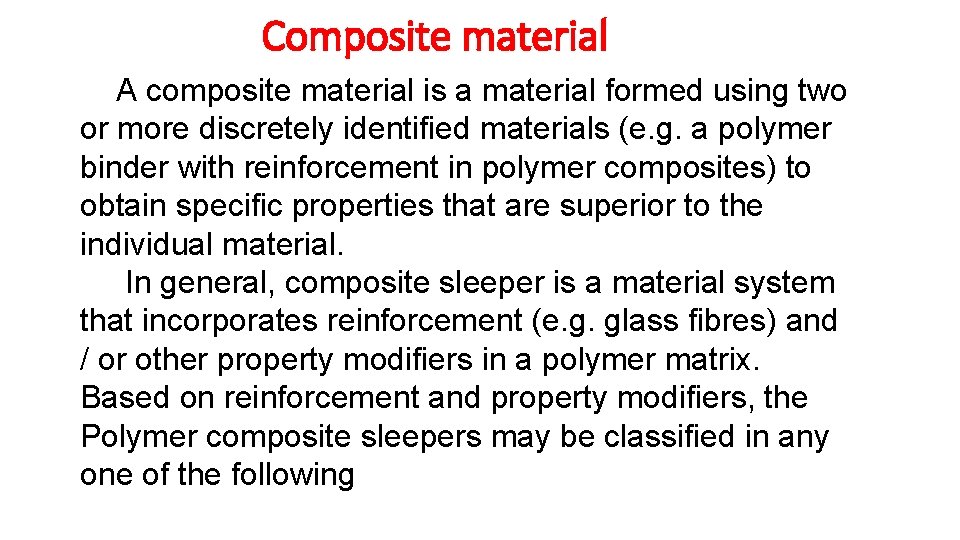 Composite material

A composite material is a material formed using two or more discretely identified materials (e.g. a polymer binder with reinforcement in polymer composites) to obtain specific properties that are superior to the individual material.

In general, composite sleeper is a material system that incorporates reinforcement (e.g. glass fibres) and / or other property modifiers in a polymer matrix. Based on reinforcement and property modifiers, the Polymer composite sleepers may be classified in any one of the following